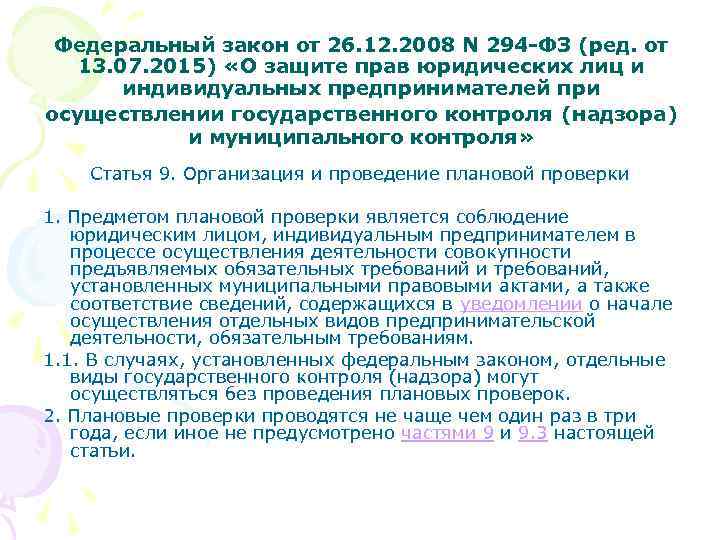 Федеральный закон от 26.12.2008 N 294-ФЗ (ред. от 13.07.2015) «О защите прав юридических лиц и индивидуальных предпринимателей при осуществлении государственного контроля (надзора) и муниципального контроля»

Статья 9. Организация и проведение плановой проверки

1. Предметом плановой проверки является соблюдение юридическим лицом, индивидуальным предпринимателем в процессе осуществления деятельности совокупности предъявляемых обязательных требований и требований, установленных муниципальными правовыми актами, а также соответствие сведений, содержащихся в уведомлении о начале осуществления отдельных видов предпринимательской деятельности, обязательным требованиям.

1.1. В случаях, установленных федеральным законом, отдельные виды государственного контроля (надзора) могут осуществляться без проведения плановых проверок.

2. Плановые проверки проводятся не чаще чем один раз в три года, если иное не предусмотрено частями 9 и 9.3 настоящей статьи.